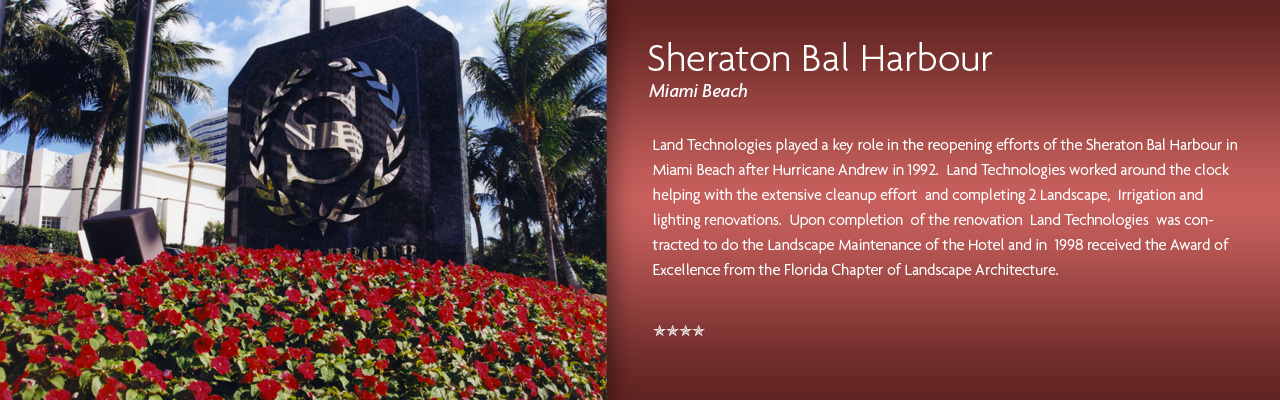 Sheraton Bal Harbour

Miami Beach

Land Technologies played a key role in the reopening efforts of the Sheraton Bal Harbour in Miami Beach after Hurricane Andrew in 1992. Land Technologies worked around the clock helping with the extensive cleanup effort and completing 2 Landscape, Irrigation and lighting renovations. Upon completion of the renovation Land Technologies was contracted to do the Landscape Maintenance of the Hotel and in 1998 received the Award of Excellence from the Florida Chapter of Landscape Architecture.

★★★★